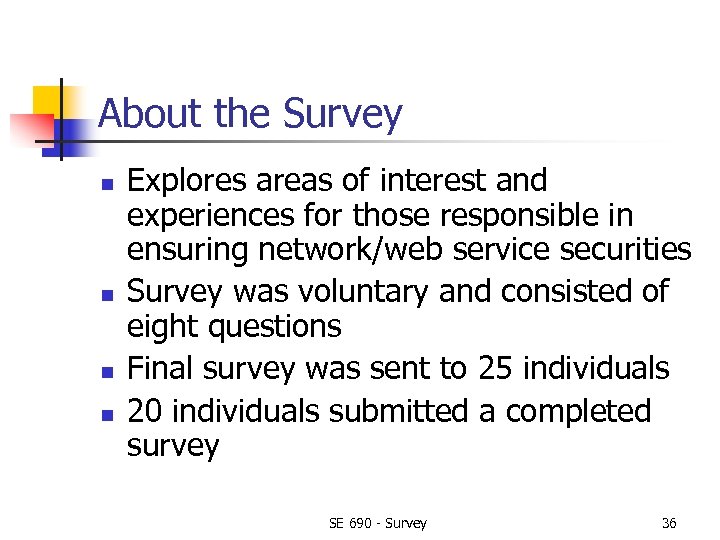 About the Survey

- Explores areas of interest and experiences for those responsible in ensuring network/web service securities
- Survey was voluntary and consisted of eight questions
- Final survey was sent to 25 individuals
- 20 individuals submitted a completed survey

SE 690 - Survey

36